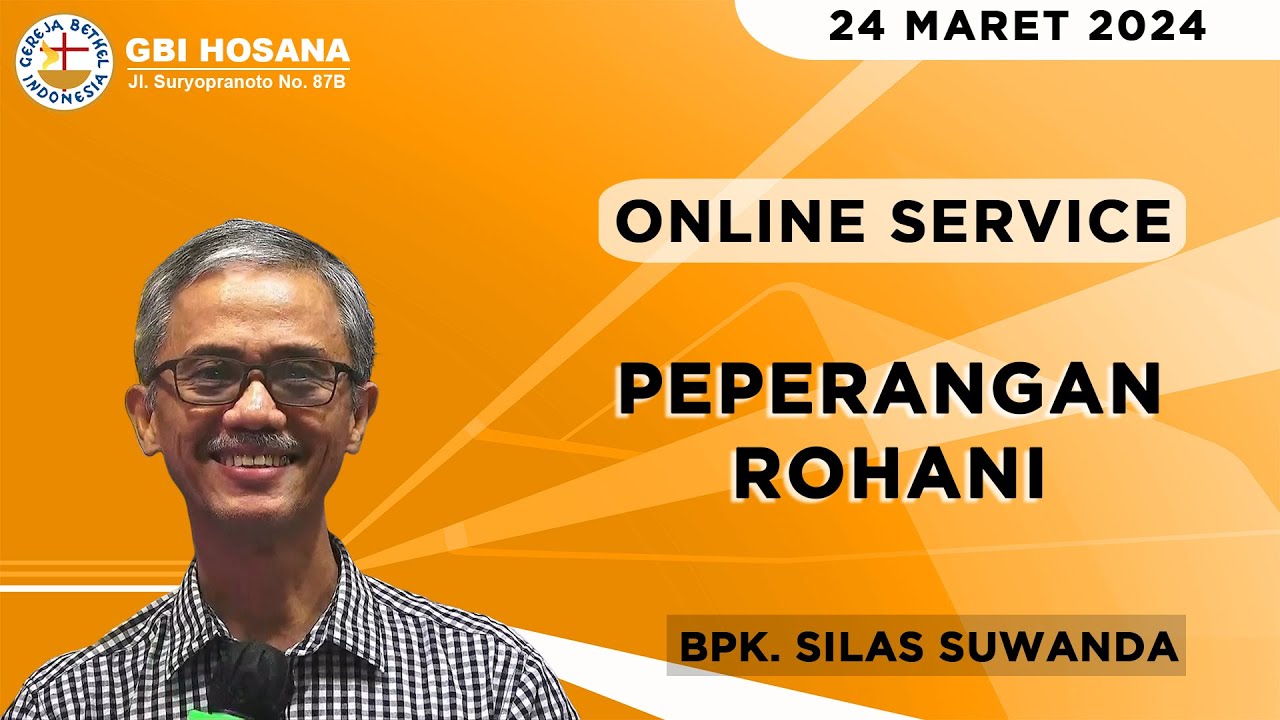 GEREJA BETHEL INDONESIA

GBI HOSANA
Jl. Suryopranoto No. 87B

24 MARET 2024

ONLINE SERVICE

PEPERANGAN ROHANI

BPK. SILAS SUWANDA